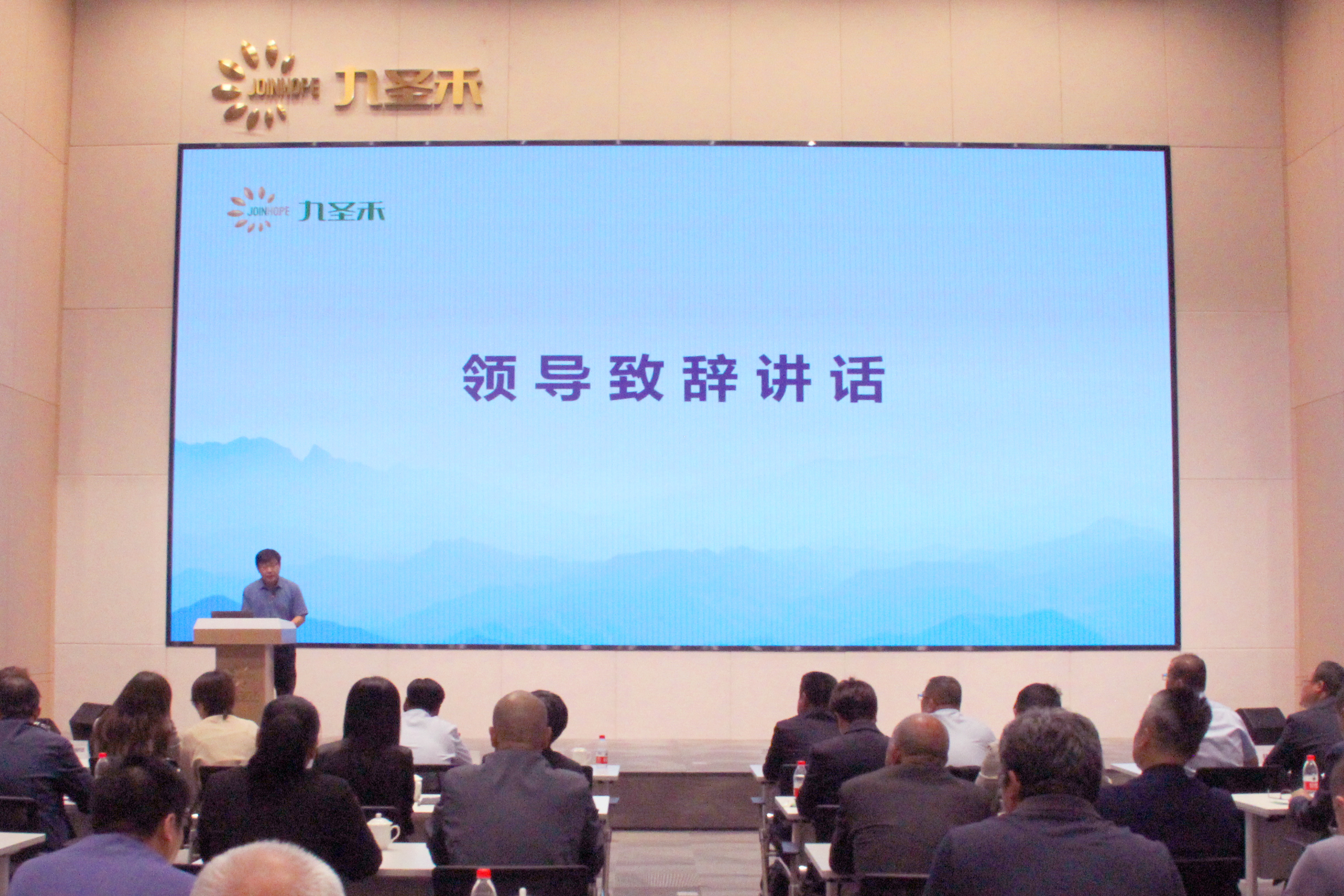 JOINHOPE 九圣禾

JOINHOPE 九圣禾

领导致辞讲话